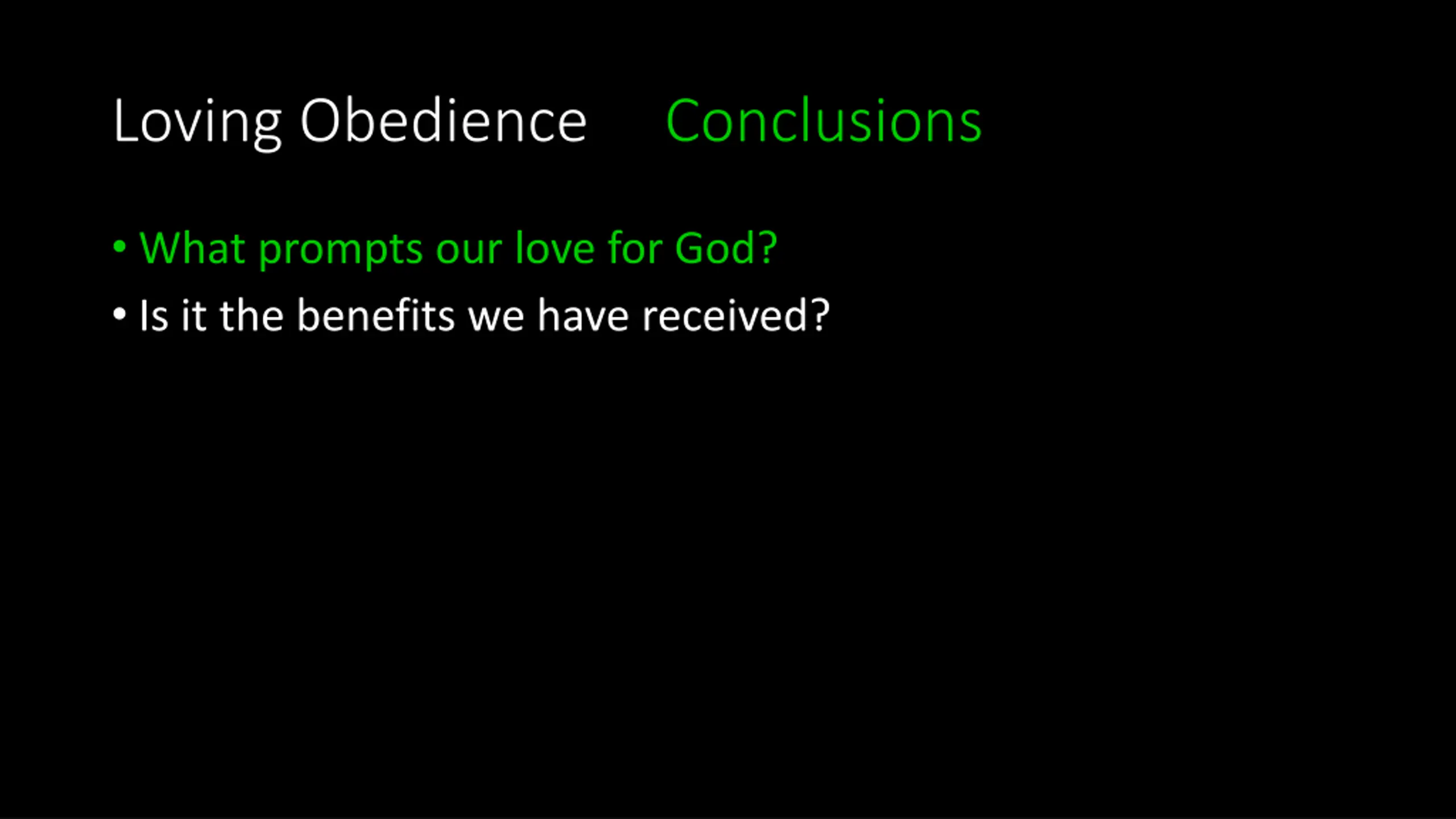 Loving Obedience Conclusions

• What prompts our love for God?
• Is it the benefits we have received?